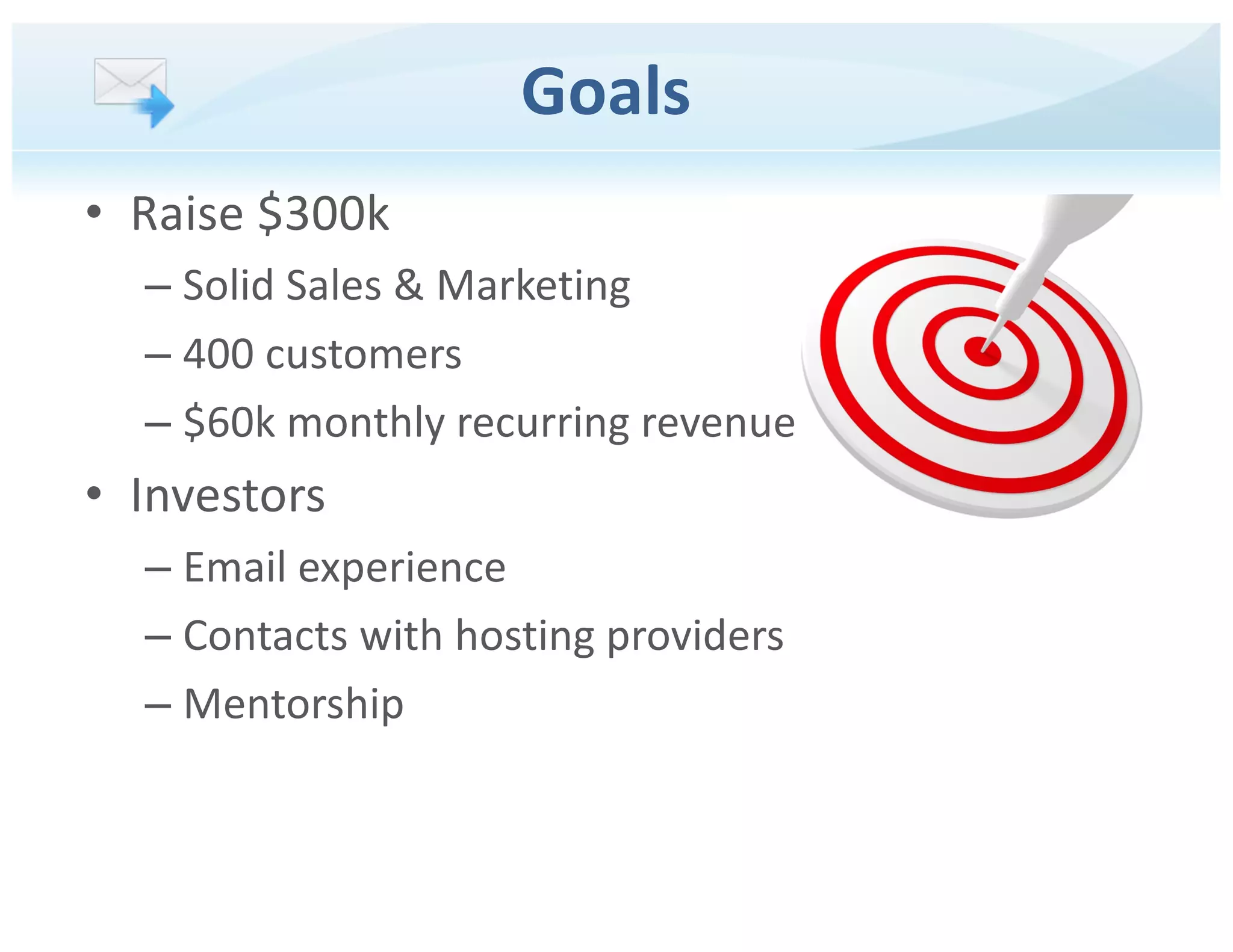 Goals

• Raise $300k
– Solid Sales & Marketing
– 400 customers
– $60k monthly recurring revenue
• Investors
– Email experience
– Contacts with hosting providers
– Mentorship